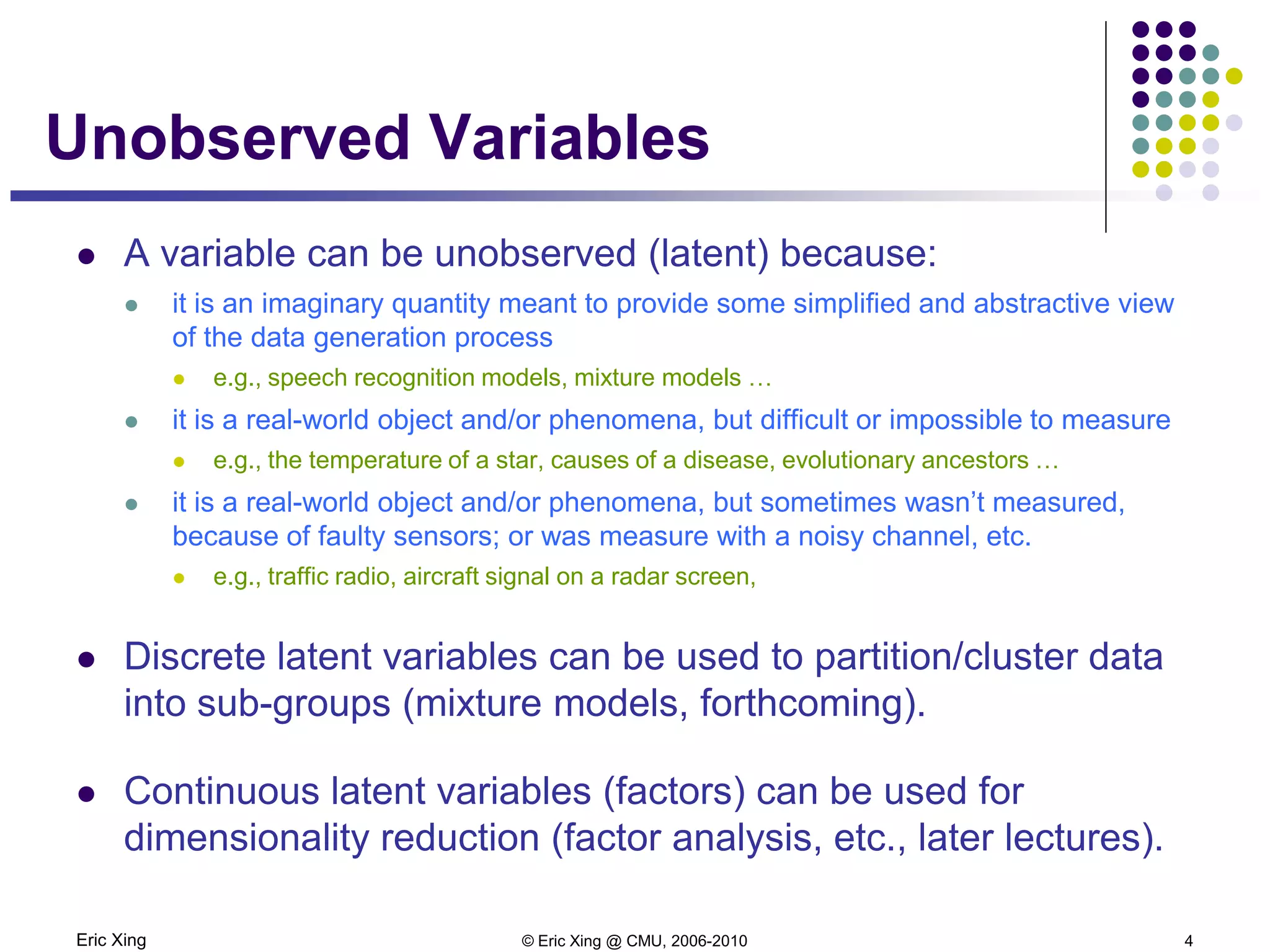 Unobserved Variables

- A variable can be unobserved (latent) because:
  - it is an imaginary quantity meant to provide some simplified and abstractive view of the data generation process
    - e.g., speech recognition models, mixture models …
  - it is a real-world object and/or phenomena, but difficult or impossible to measure
    - e.g., the temperature of a star, causes of a disease, evolutionary ancestors …
  - it is a real-world object and/or phenomena, but sometimes wasn't measured, because of faulty sensors; or was measure with a noisy channel, etc.
    - e.g., traffic radio, aircraft signal on a radar screen,

- Discrete latent variables can be used to partition/cluster data into sub-groups (mixture models, forthcoming).

- Continuous latent variables (factors) can be used for dimensionality reduction (factor analysis, etc., later lectures).

Eric Xing © Eric Xing @ CMU, 2006-2010 4